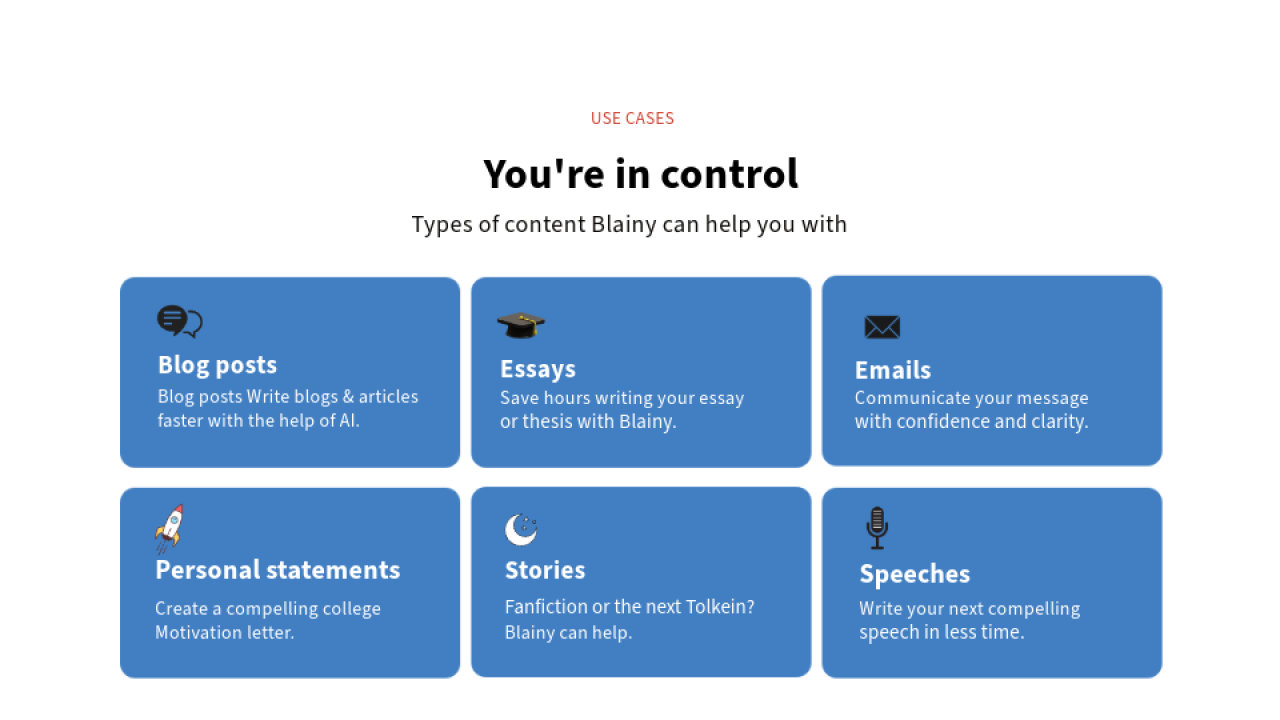 USE CASES

You're in control

Types of content Blainy can help you with

Blog posts

Blog posts Write blogs & articles faster with the help of AI.

Essays

Save hours writing your essay or thesis with Blainy.

Emails

Communicate your message with confidence and clarity.

Personal statements

Create a compelling college Motivation letter.

Stories

Fanfiction or the next Tolkein? Blainy can help.

Speeches

Write your next compelling speech in less time.